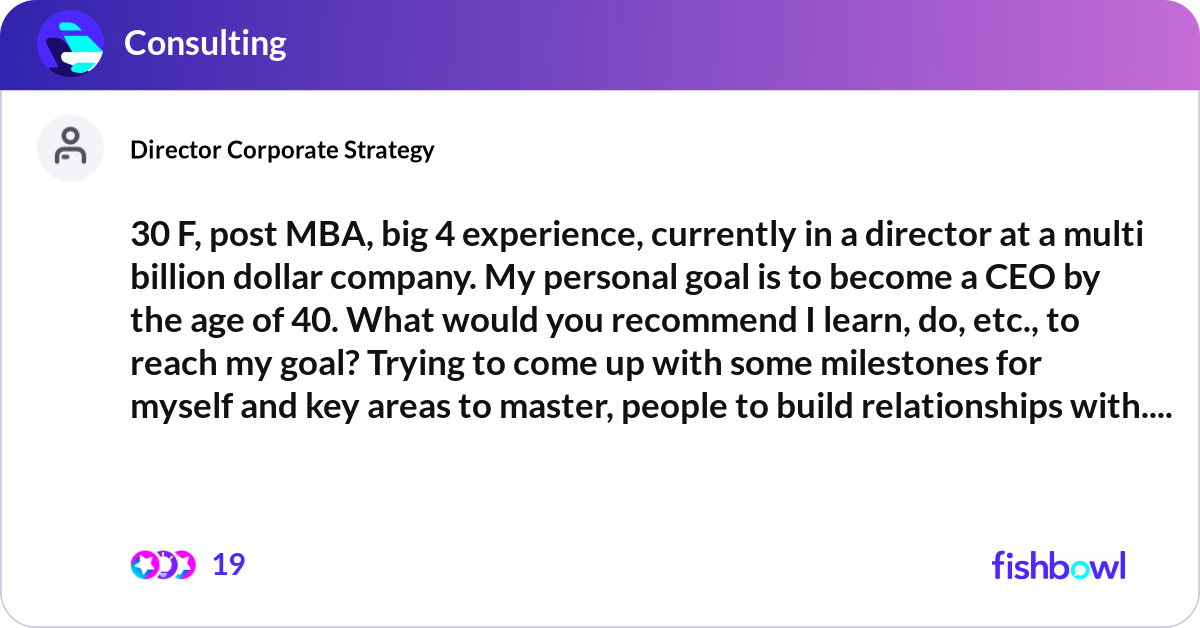 Consulting

Director Corporate Strategy

30 F, post MBA, big 4 experience, currently in a director at a multi billion dollar company. My personal goal is to become a CEO by the age of 40. What would you recommend I learn, do, etc., to reach my goal? Trying to come up with some milestones for myself and key areas to master, people to build relationships with....

19

fishbowl